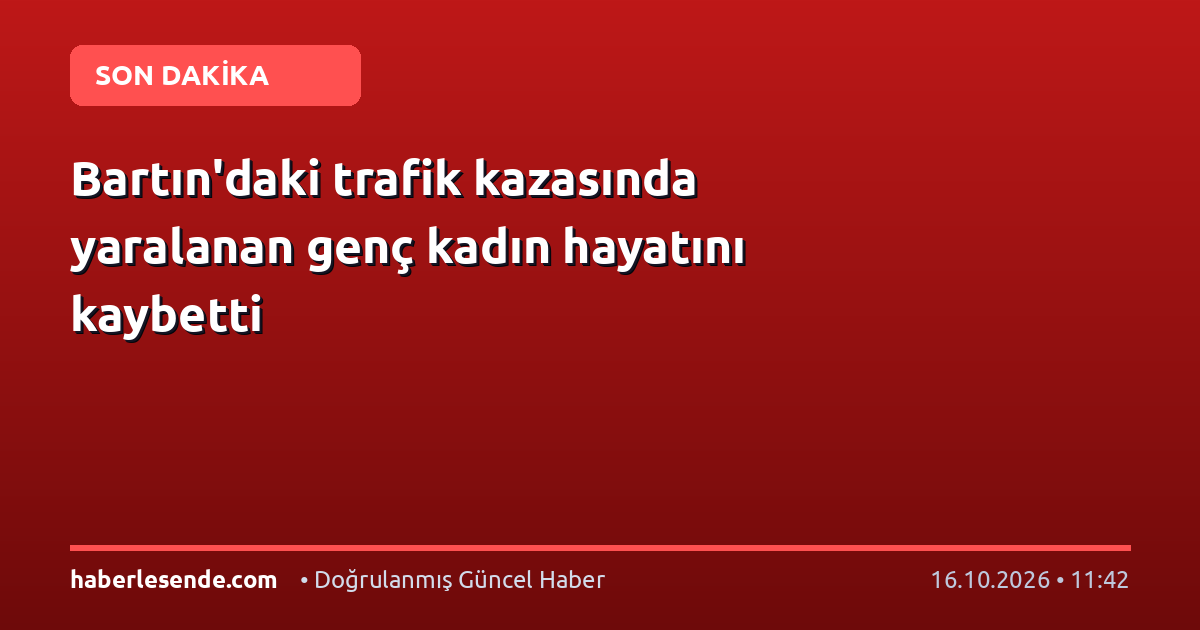 SON DAKİKA

Bartın'daki trafik kazasında yaralanan genç kadın hayatını kaybetti

haberlesende.com • Doğrulanmış Güncel Haber 16.10.2026 • 11:42